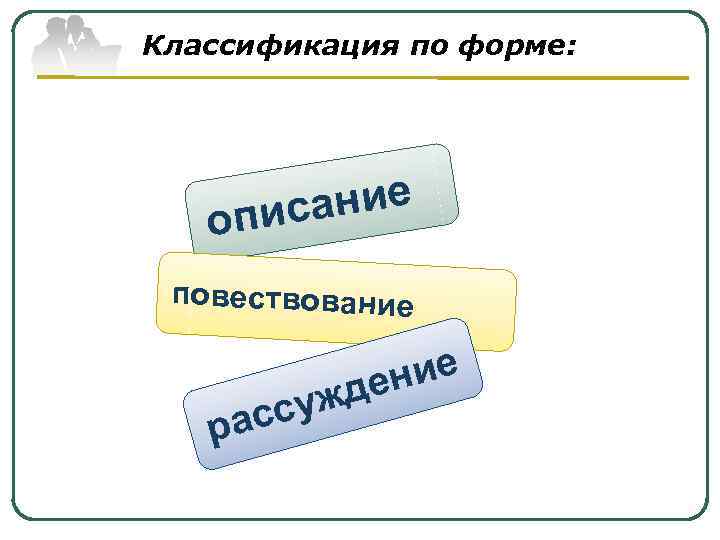 Классификация по форме:

описание

повествование

рассуждение